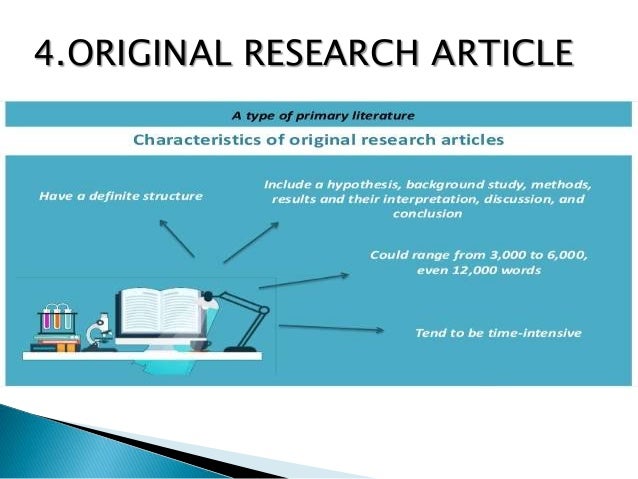 4.ORIGINAL RESEARCH ARTICLE

A type of primary literature

Characteristics of original research articles

Have a definite structure

Include a hypothesis, background study, methods, results and their interpretation, discussion, and conclusion

Could range from 3,000 to 6,000, even 12,000 words

Tend to be time-intensive